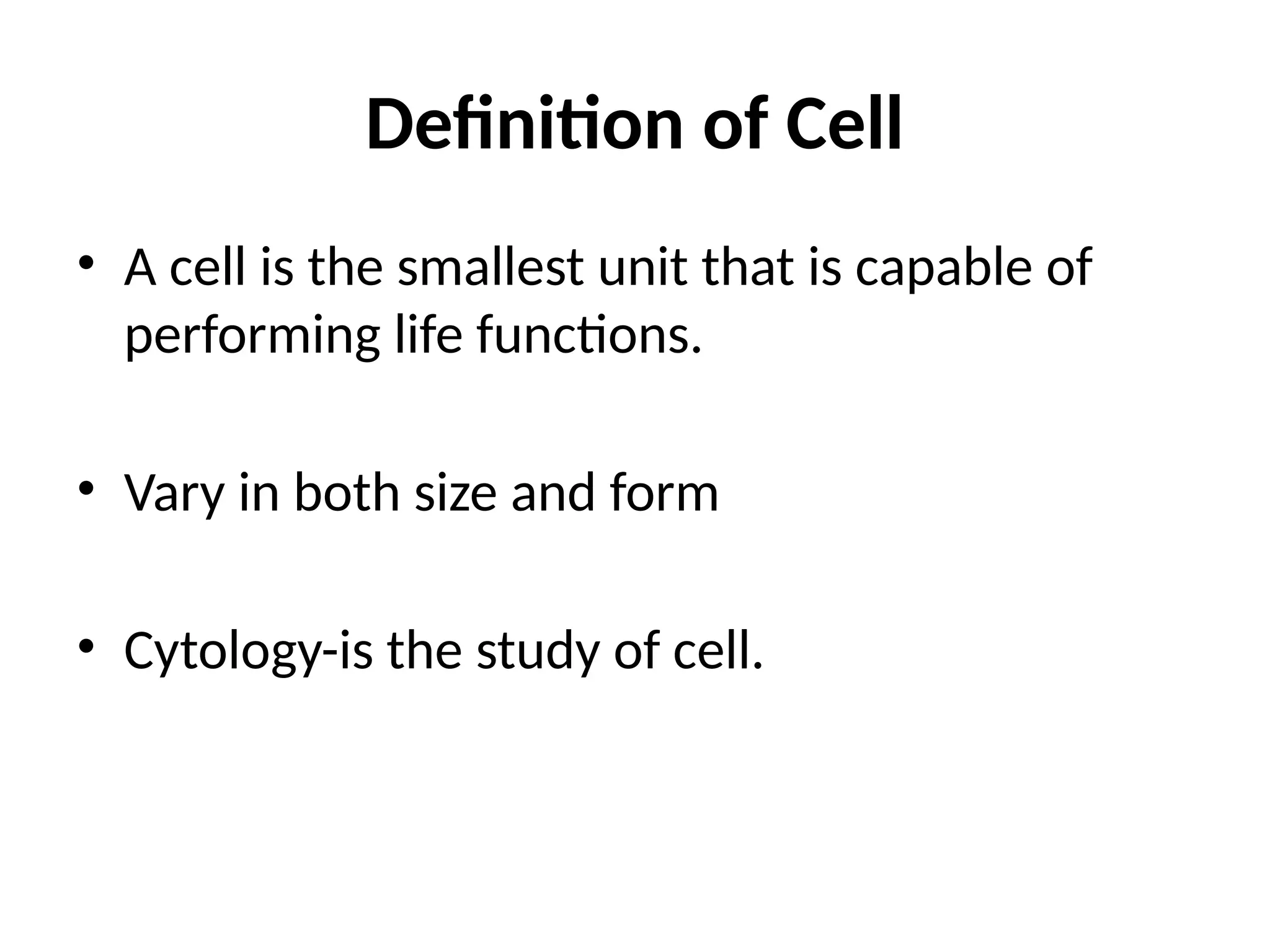 Definition of Cell

• A cell is the smallest unit that is capable of performing life functions.

• Vary in both size and form

• Cytology-is the study of cell.